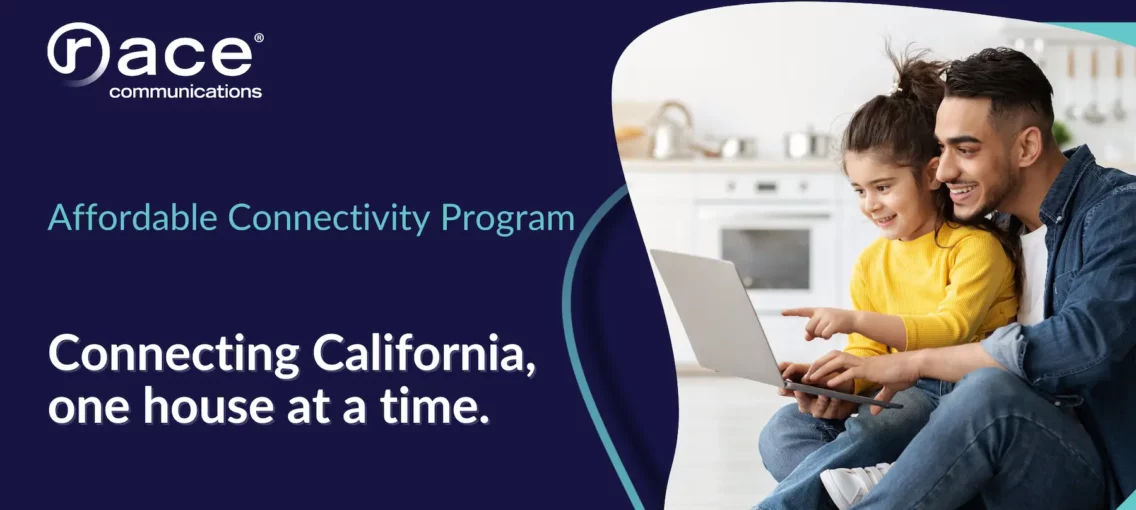 race®
communications

Affordable Connectivity Program

Connecting California, one house at a time.